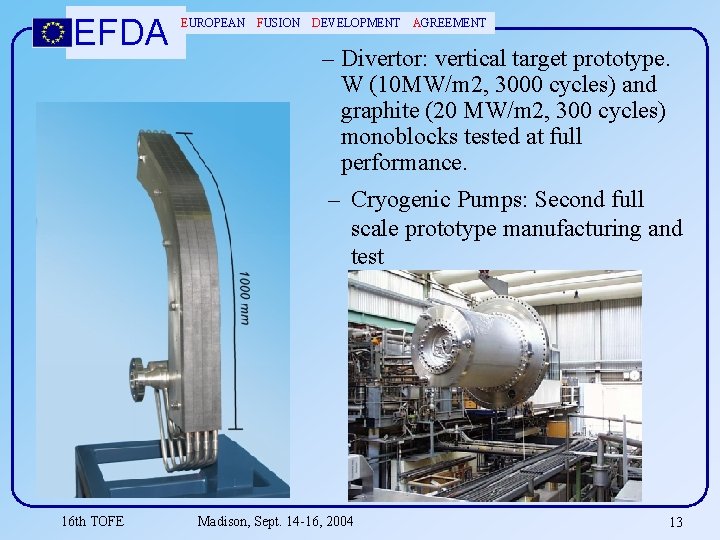 EFDA EUROPEAN FUSION DEVELOPMENT AGREEMENT

– Divertor: vertical target prototype. W (10MW/m2, 3000 cycles) and graphite (20 MW/m2, 300 cycles) monoblocks tested at full performance.

– Cryogenic Pumps: Second full scale prototype manufacturing and test

1000 mm

16th TOFE Madison, Sept. 14-16, 2004 13